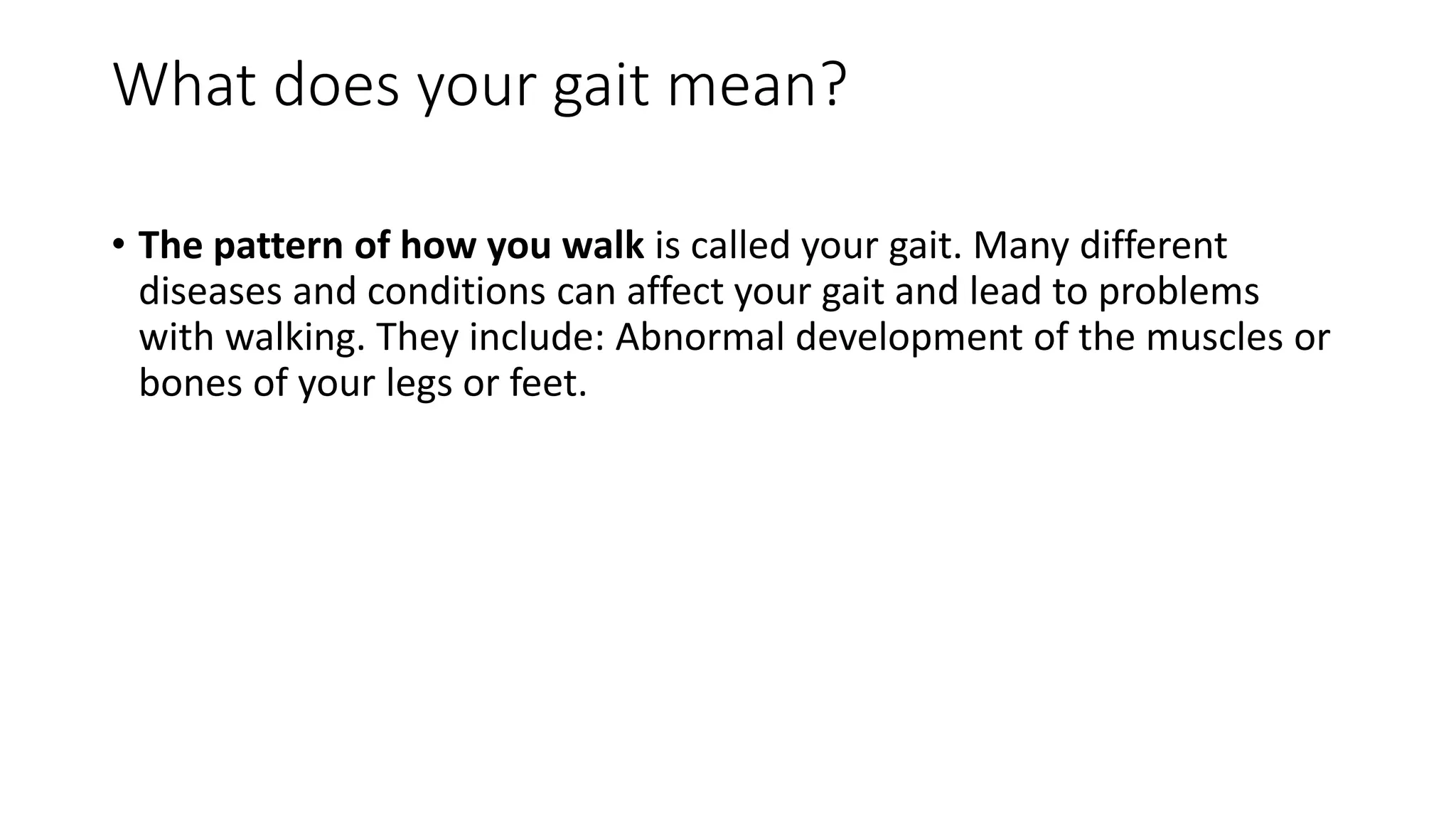 What does your gait mean?

• The pattern of how you walk is called your gait. Many different diseases and conditions can affect your gait and lead to problems with walking. They include: Abnormal development of the muscles or bones of your legs or feet.